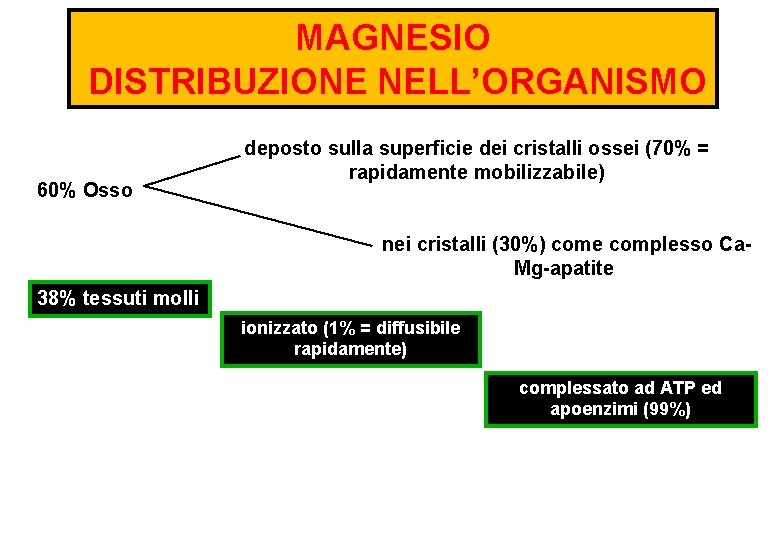 MAGNESIO
DISTRIBUZIONE NELL'ORGANISMO

60% Osso

deposto sulla superficie dei cristalli ossei (70% = rapidamente mobilizzabile)

nei cristalli (30%) come complesso Ca-Mg-apatite

38% tessuti molli

ionizzato (1% = diffusibile rapidamente)

complessato ad ATP ed apoenzimi (99%)